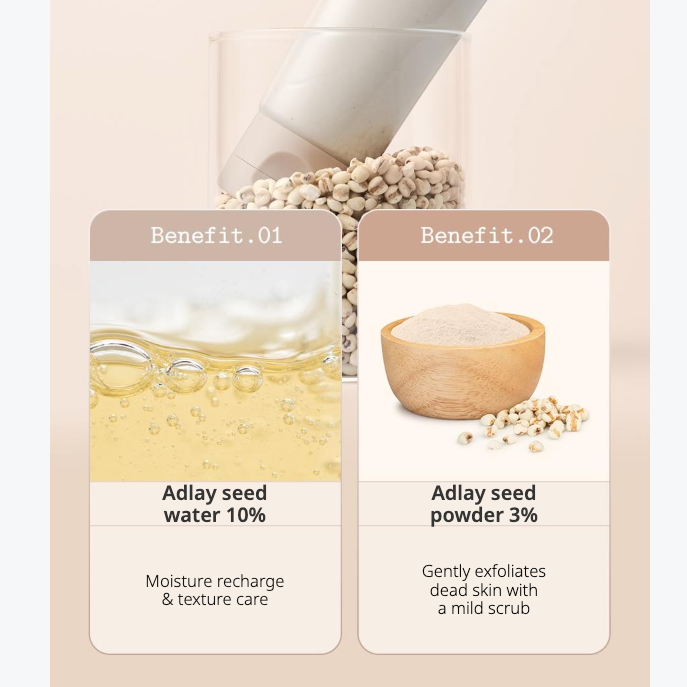 Benefit.01

Adlay seed water 10%

Moisture recharge & texture care

Benefit.02

Adlay seed powder 3%

Gently exfoliates dead skin with a mild scrub